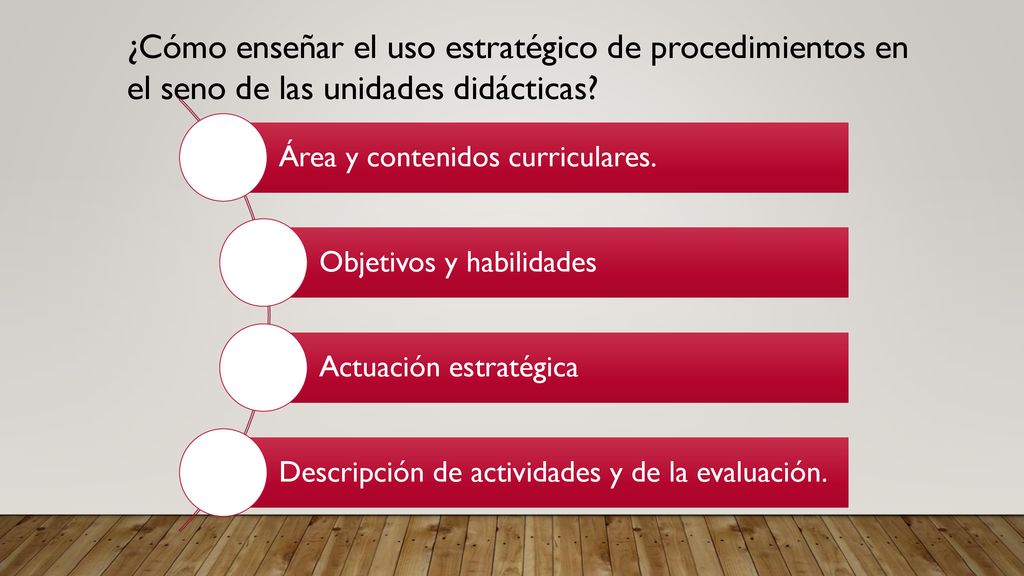 ¿Cómo enseñar el uso estratégico de procedimientos en el seno de las unidades didácticas?

Área y contenidos curriculares.

Objetivos y habilidades

Actuación estratégica

Descripción de actividades y de la evaluación.